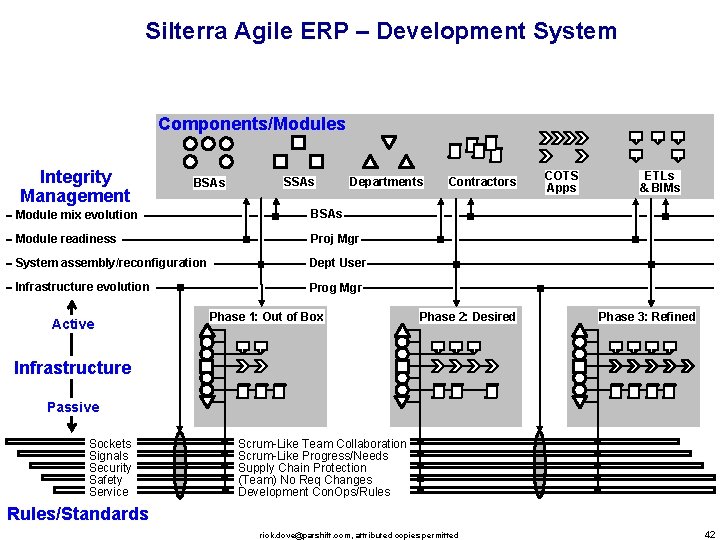 Silterra Agile ERP – Development System

Components/Modules

BSAs

SSAs

Departments

Contractors

COTS Apps

ETLs & BIMs

Integrity Management

– Module mix evolution

– Module readiness

– System assembly/reconfiguration

– Infrastructure evolution

BSAs

Proj Mgr

Dept User

Prog Mgr

Active

Infrastructure

Passive

Phase 1: Out of Box

Phase 2: Desired

Phase 3: Refined

Sockets
Signals
Security
Safety
Service

Scrum-Like Team Collaboration
Scrum-Like Progress/Needs
Supply Chain Protection
(Team) No Req Changes
Development ConOps/Rules

Rules/Standards

rick.dove@parshift.com, attributed copies permitted

42